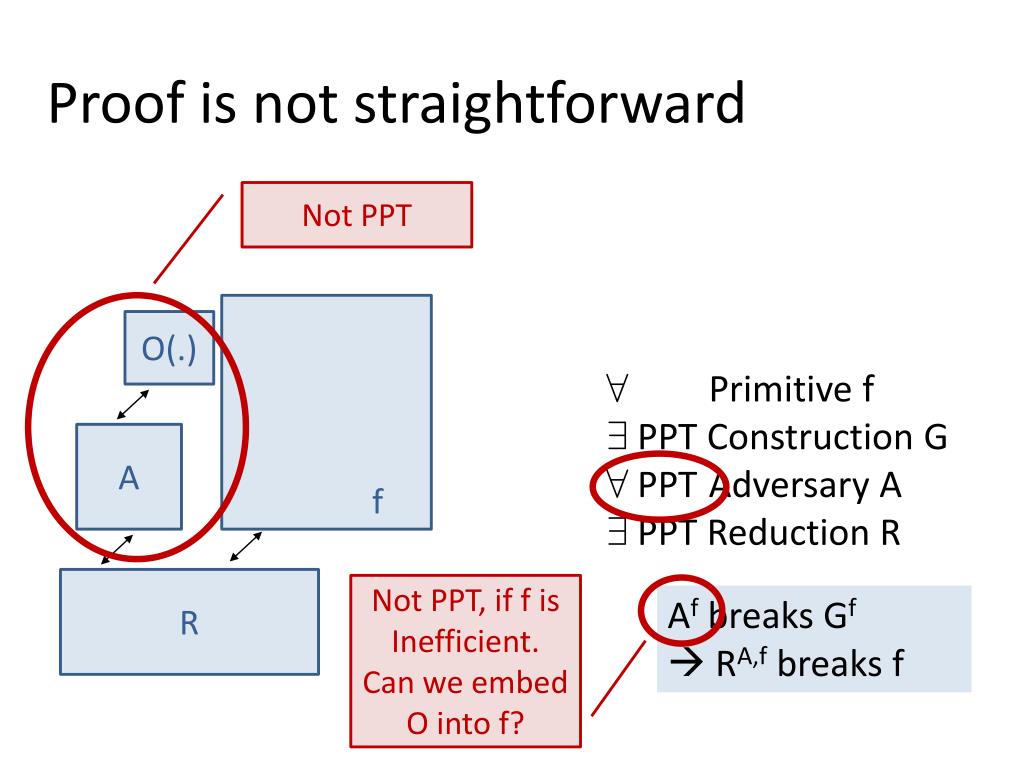 Proof is not straightforward

Not PPT

O(.)

A

f

R

Not PPT, if f is Inefficient. Can we embed O into f?

$\forall$ Primitive f
$\exists$ PPT Construction G
$\forall$ PPT Adversary A
$\exists$ PPT Reduction R

$A^f$ breaks $G^f$
→ $R^{A,f}$ breaks f